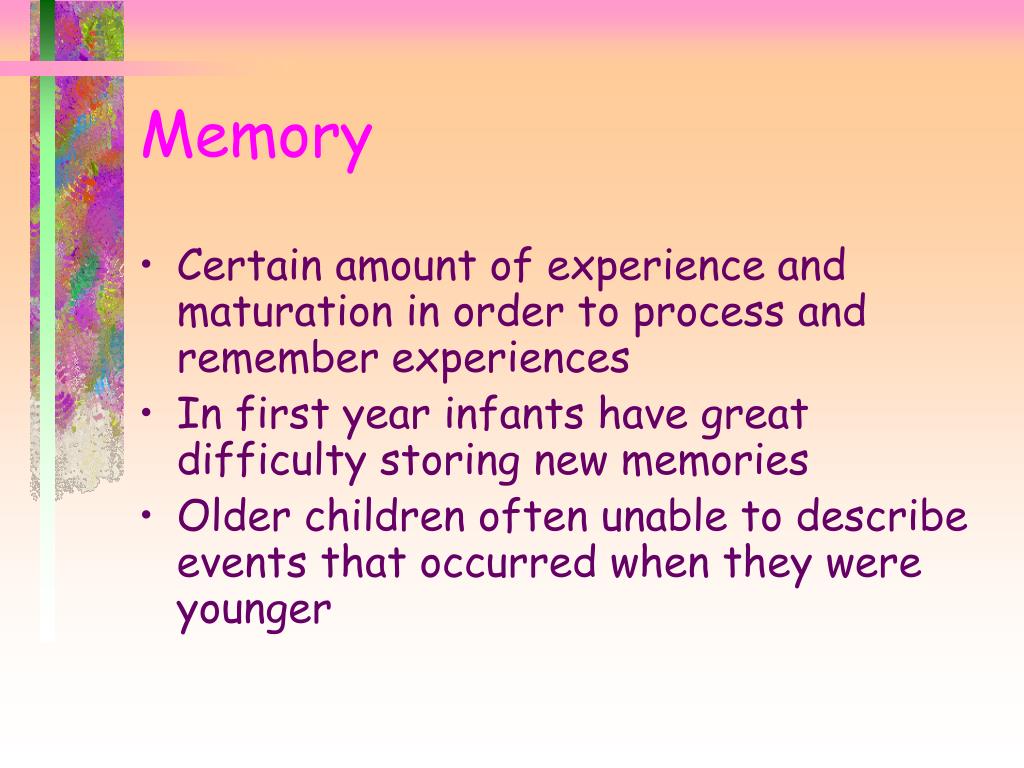 Memory

• Certain amount of experience and maturation in order to process and remember experiences
• In first year infants have great difficulty storing new memories
• Older children often unable to describe events that occurred when they were younger